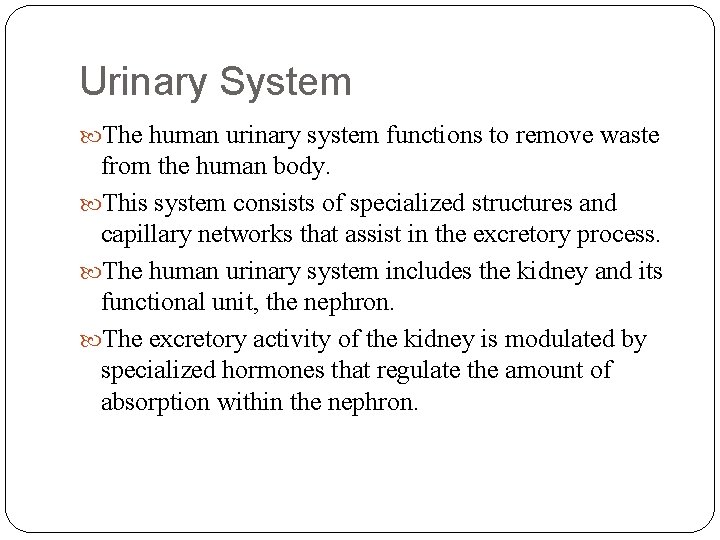 Urinary System

The human urinary system functions to remove waste from the human body.

This system consists of specialized structures and capillary networks that assist in the excretory process.

The human urinary system includes the kidney and its functional unit, the nephron.

The excretory activity of the kidney is modulated by specialized hormones that regulate the amount of absorption within the nephron.